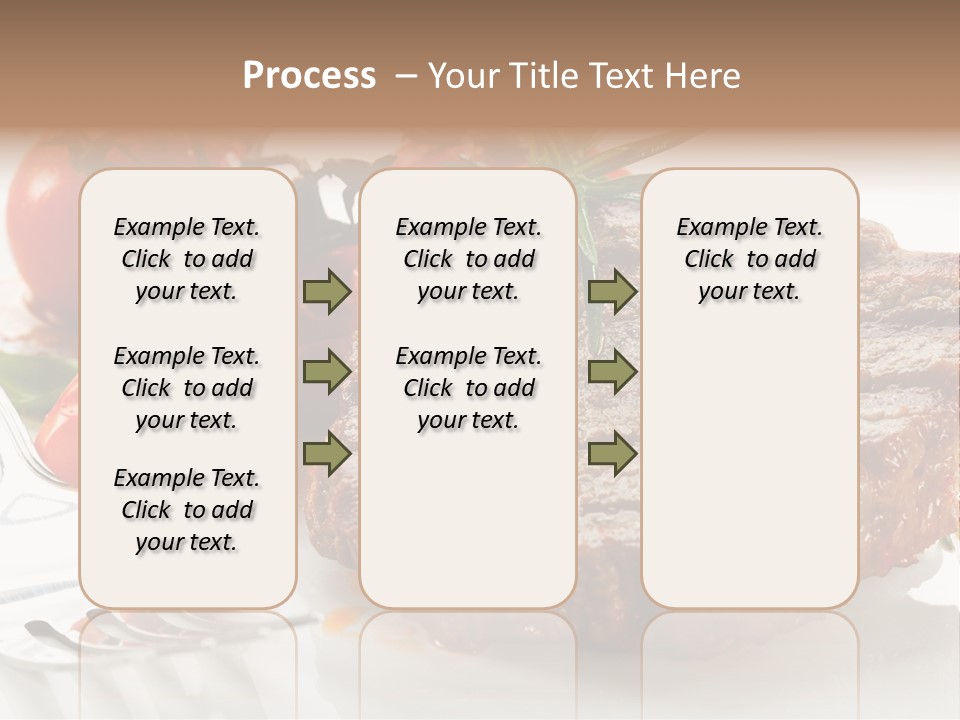 Process – Your Title Text Here

Example Text. Click to add your text.

Example Text. Click to add your text.

Example Text. Click to add your text.

Example Text. Click to add your text.

Example Text. Click to add your text.

Example Text. Click to add your text.